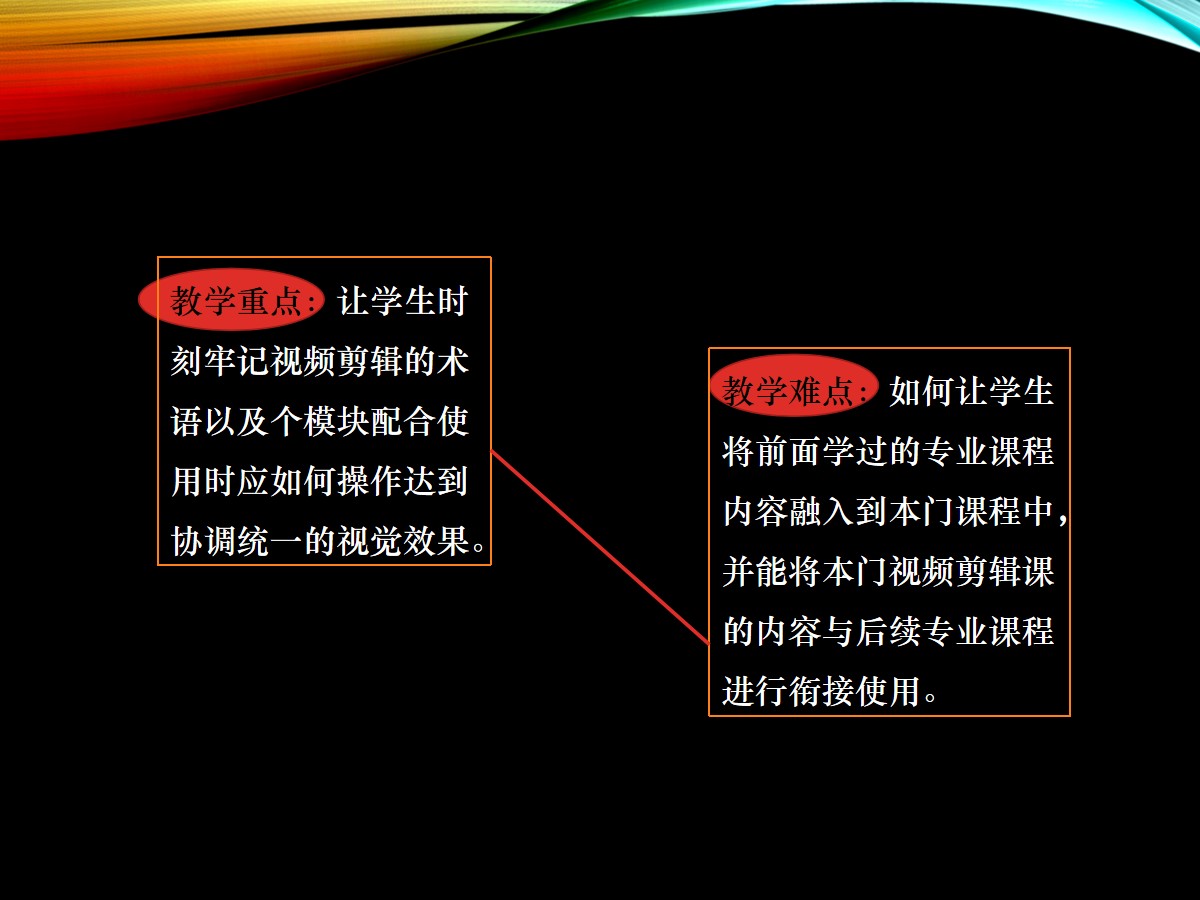 教学重点：让学生时刻牢记视频剪辑的术语以及个模块配合使用时应如何操作达到协调统一的视觉效果。

教学难点：如何让学生将前面学过的专业课程内容融入到本门课程中，并能将本门视频剪辑课的内容与后续专业课程进行衔接使用。